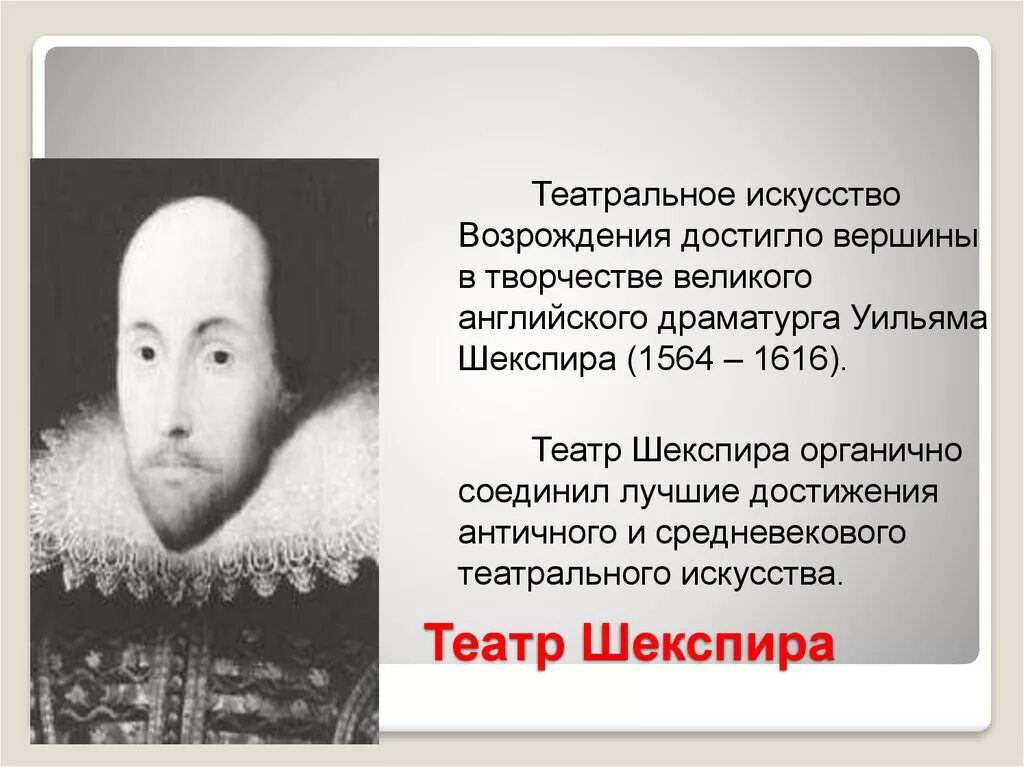 Театральное искусство Возрождения достигло вершины в творчестве великого английского драматурга Уильяма Шекспира (1564 – 1616).

Театр Шекспира органично соединил лучшие достижения античного и средневекового театрального искусства.

Театр Шекспира